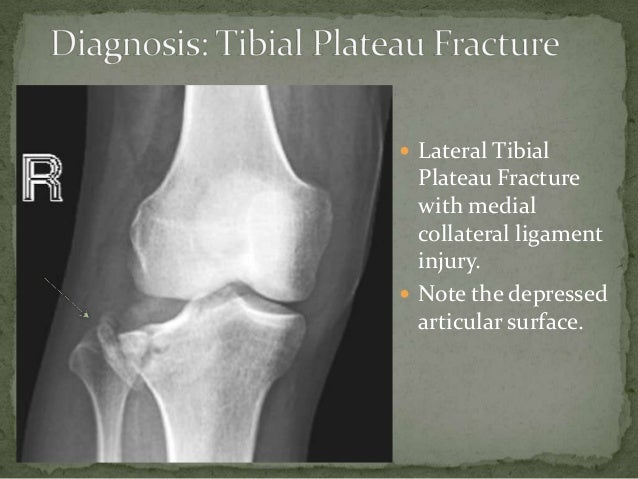 Diagnosis: Tibial Plateau Fracture

R

- Lateral Tibial Plateau Fracture with medial collateral ligament injury.
- Note the depressed articular surface.